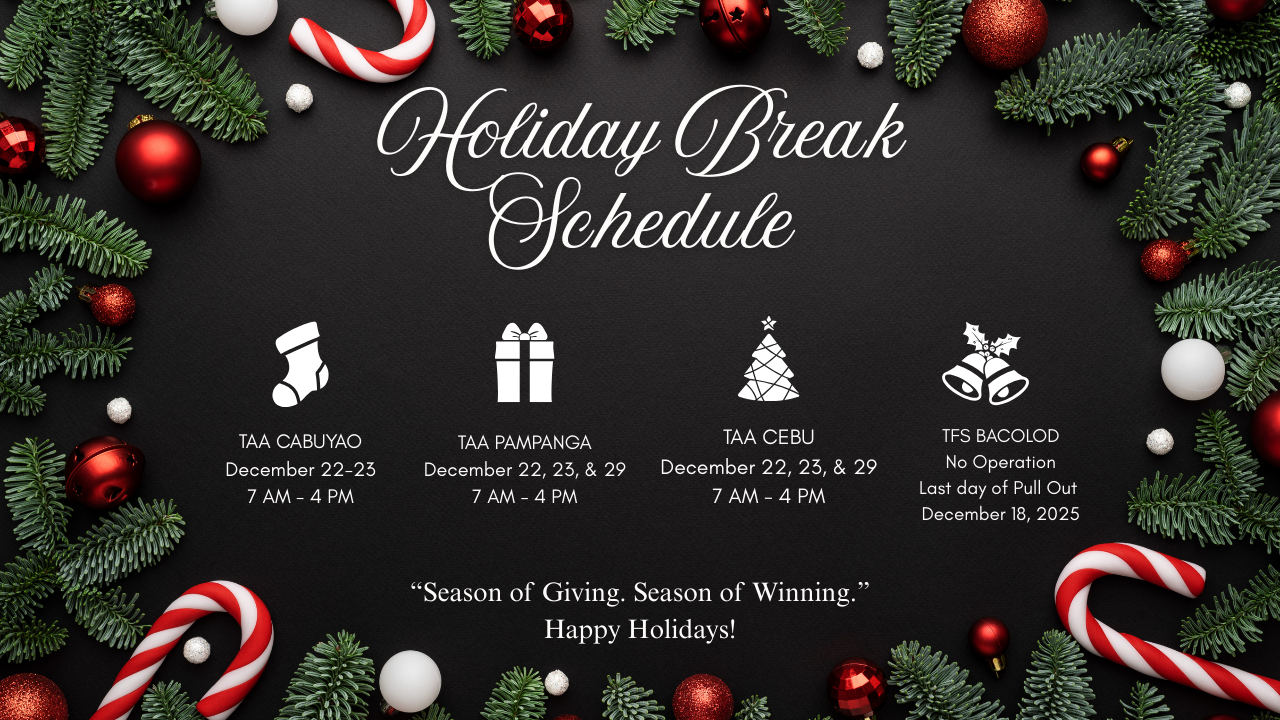 Holiday Break Schedule

TAA CABUYAO
December 22-23
7 AM - 4 PM

TAA PAMPANGA
December 22, 23, & 29
7 AM - 4 PM

TAA CEBU
December 22, 23, & 29
7 AM - 4 PM

TFS BACOLOD
No Operation
Last day of Pull Out
December 18, 2025

“Season of Giving. Season of Winning.”
Happy Holidays!